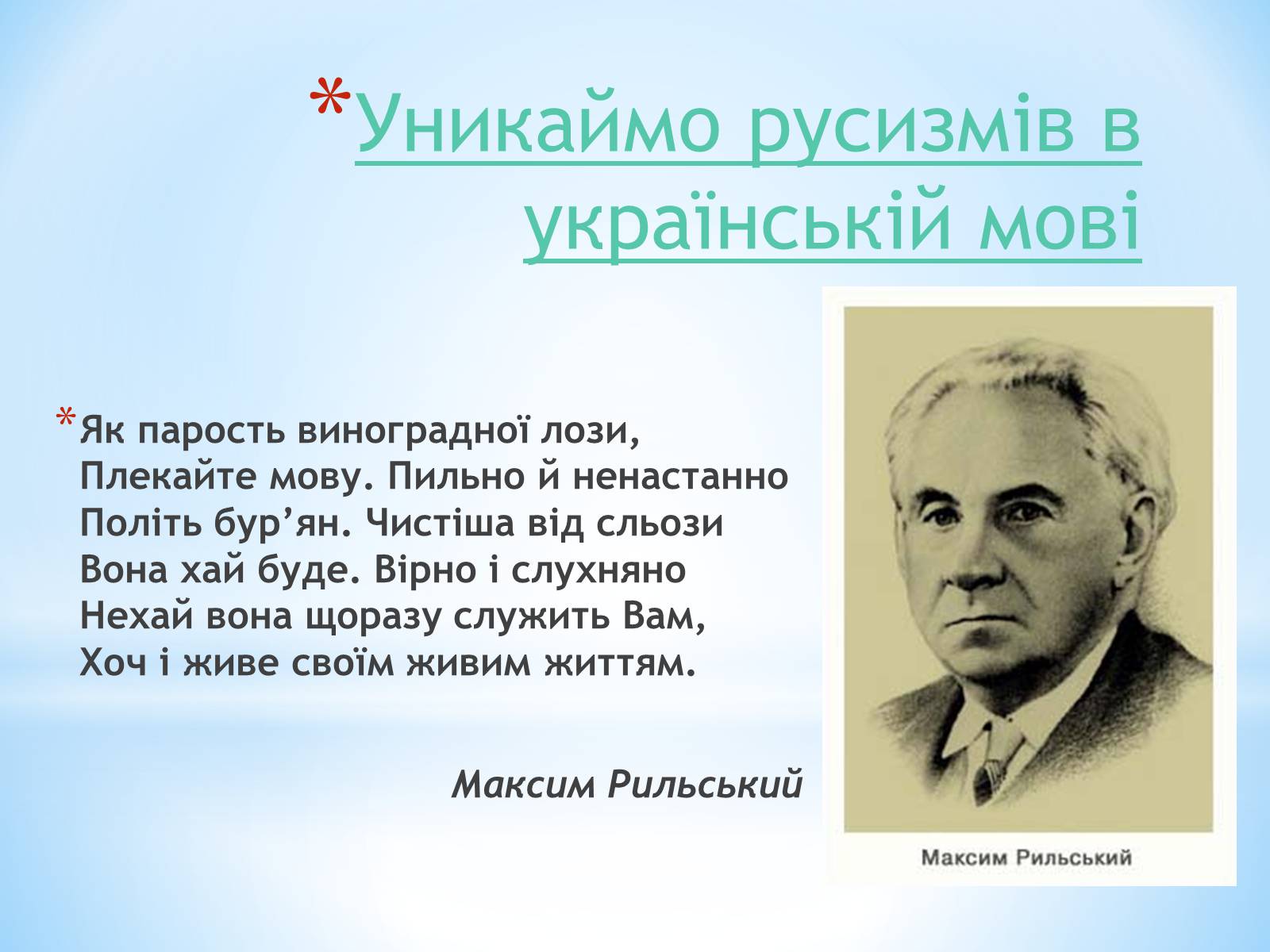 *Уникаймо русизмів в українській мові

*Як парость виноградної лози,
Плекайте мову. Пильно й ненастанно
Політь бур’ян. Чистіша від сльози
Вона хай буде. Вірно і слухняно
Нехай вона щоразу служить Вам,
Хоч і живе своїм живим життям.

Максим Рильський

Максим Рильський